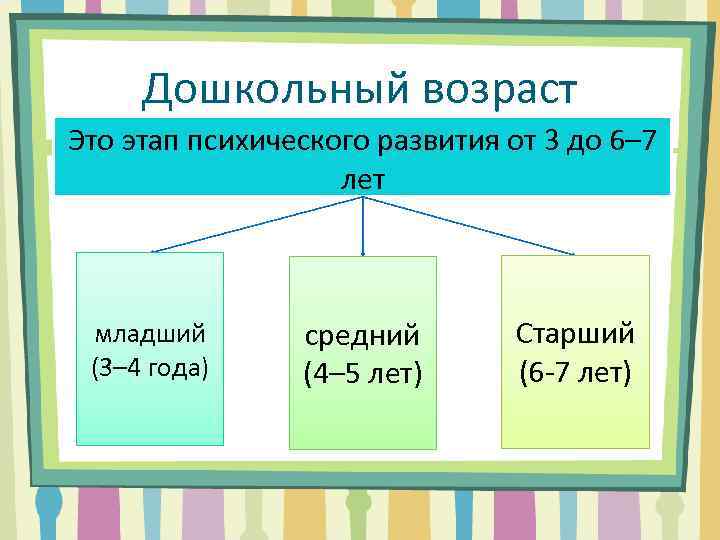 Дошкольный возраст

Это этап психического развития от 3 до 6–7 лет

младший (3–4 года)

средний (4–5 лет)

Старший (6-7 лет)